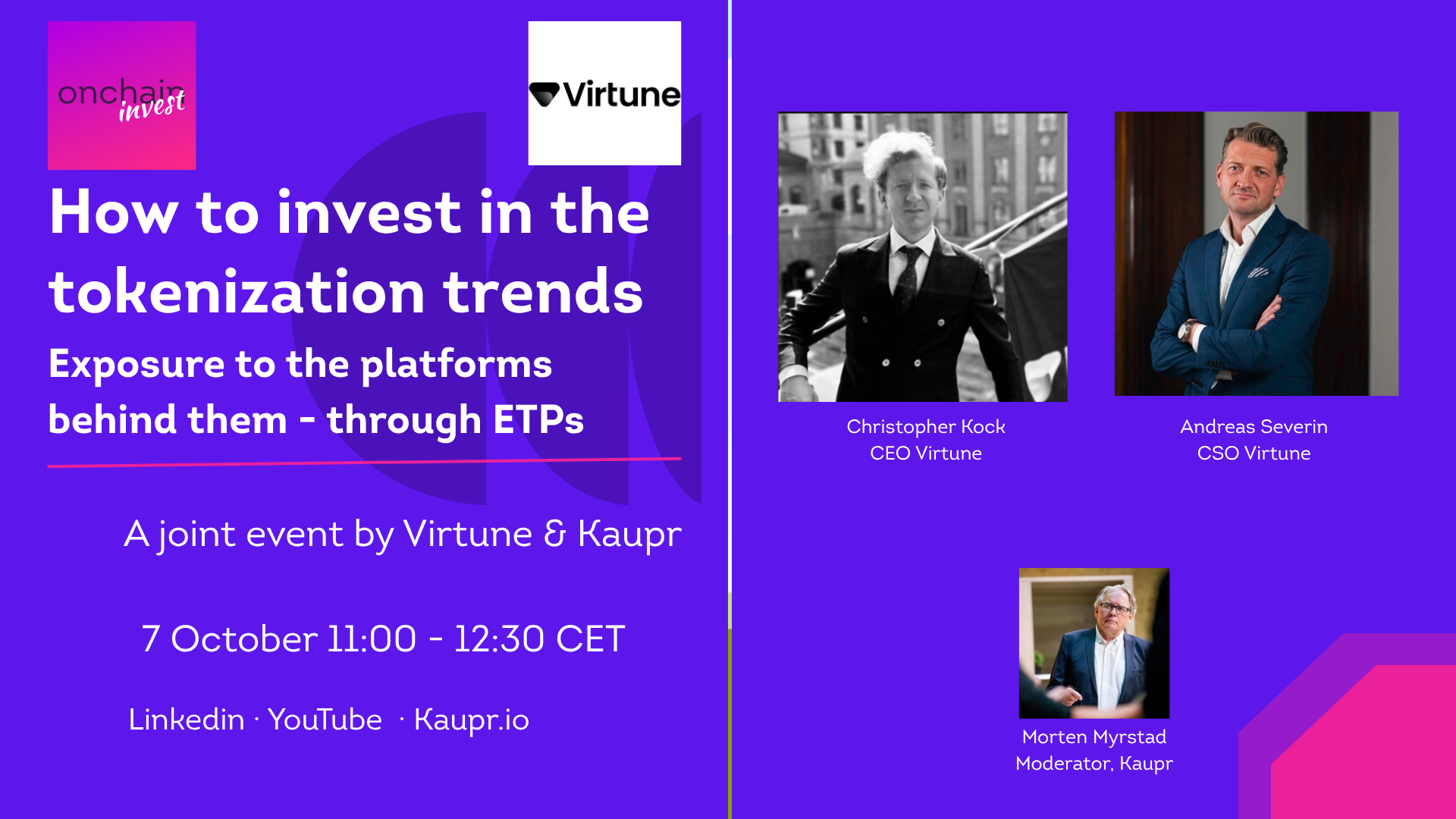 onchain invest

Virtune

How to invest in the tokenization trends

Exposure to the platforms behind them - through ETPs

A joint event by Virtune & Kaupr

7 October 11:00 - 12:30 CET

Linkedin · YouTube · Kaupr.io

Christopher Kock
CEO Virtune

Andreas Severin
CSO Virtune

Morten Myrstad
Moderator, Kaupr